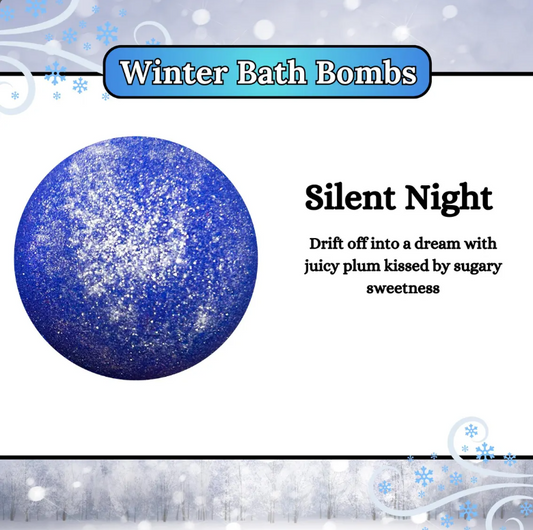 Winter Bath Bombs

Silent Night

Drift off into a dream with juicy plum kissed by sugary sweetness